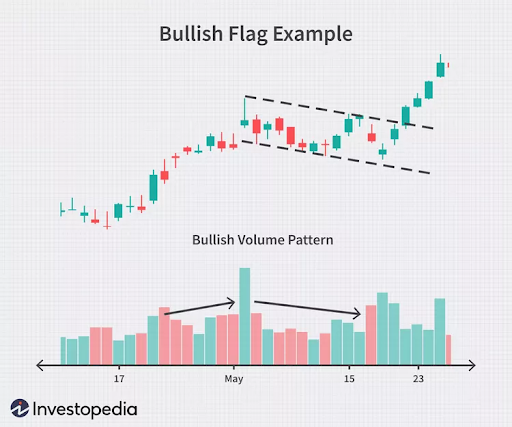 Bullish Flag Example

Bullish Volume Pattern

17
May
15
23

Investopedia